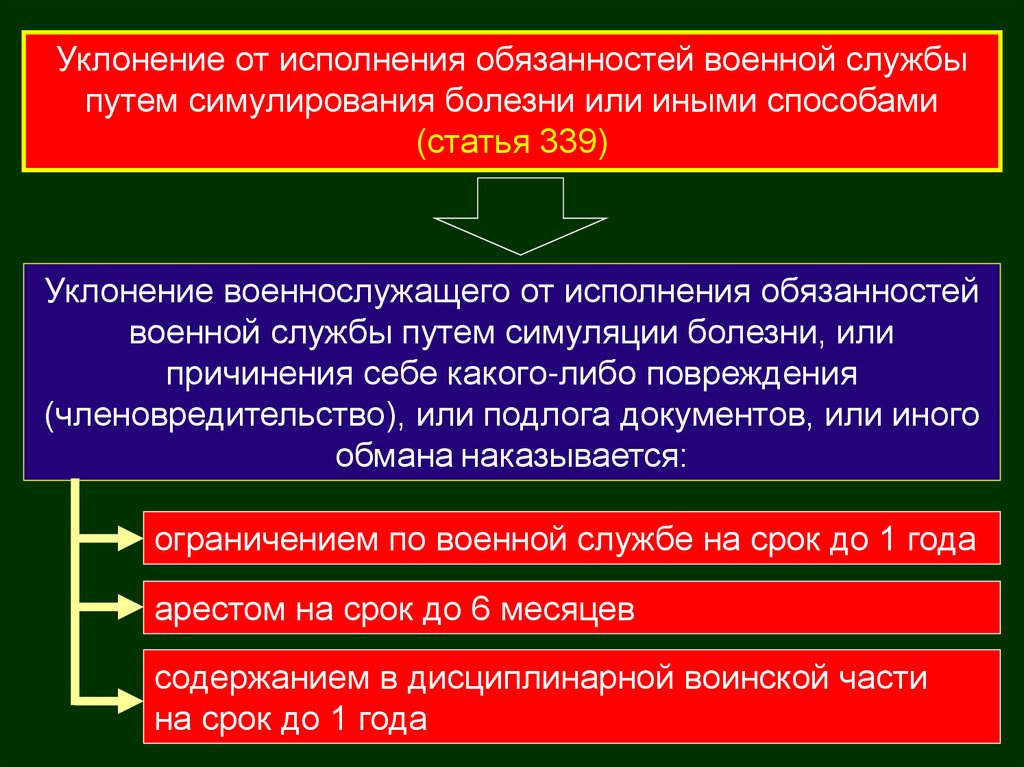 Уклонение от исполнения обязанностей военной службы путем симулирования болезни или иными способами (статья 339)

Уклонение военнослужащего от исполнения обязанностей военной службы путем симуляции болезни, или причинения себе какого-либо повреждения (членовредительство), или подлога документов, или иного обмана наказывается:

ограничением по военной службе на срок до 1 года

арестом на срок до 6 месяцев

содержанием в дисциплинарной воинской части на срок до 1 года